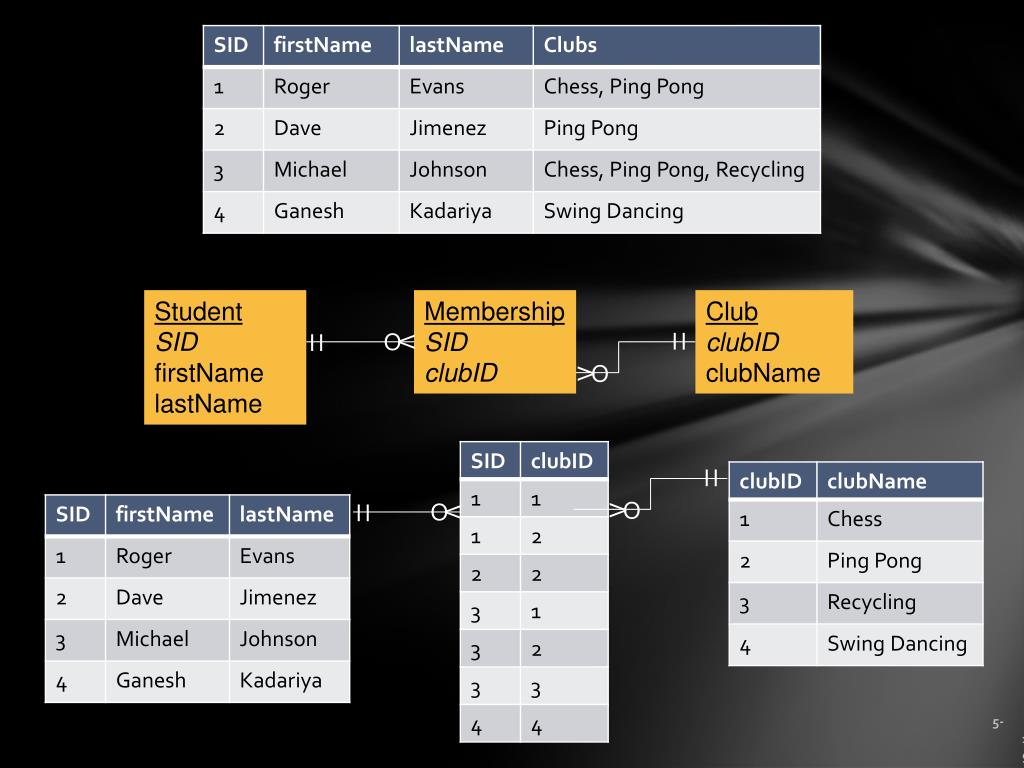 | SID | firstName | lastName | Clubs |
|---|---|---|---|
| 1 | Roger | Evans | Chess, Ping Pong |
| 2 | Dave | Jimenez | Ping Pong |
| 3 | Michael | Johnson | Chess, Ping Pong, Recycling |
| 4 | Ganesh | Kadariya | Swing Dancing |

Student
SID
firstName
lastName

Membership
SID
clubID

Club
clubID
clubName

| SID | firstName | lastName |
|---|---|---|
| 1 | Roger | Evans |
| 2 | Dave | Jimenez |
| 3 | Michael | Johnson |
| 4 | Ganesh | Kadariya |

| SID | clubID |
|---|---|
| 1 | 1 |
| 1 | 2 |
| 2 | 2 |
| 3 | 1 |
| 3 | 2 |
| 3 | 3 |
| 4 | 4 |

| clubID | clubName |
|---|---|
| 1 | Chess |
| 2 | Ping Pong |
| 3 | Recycling |
| 4 | Swing Dancing |

5-